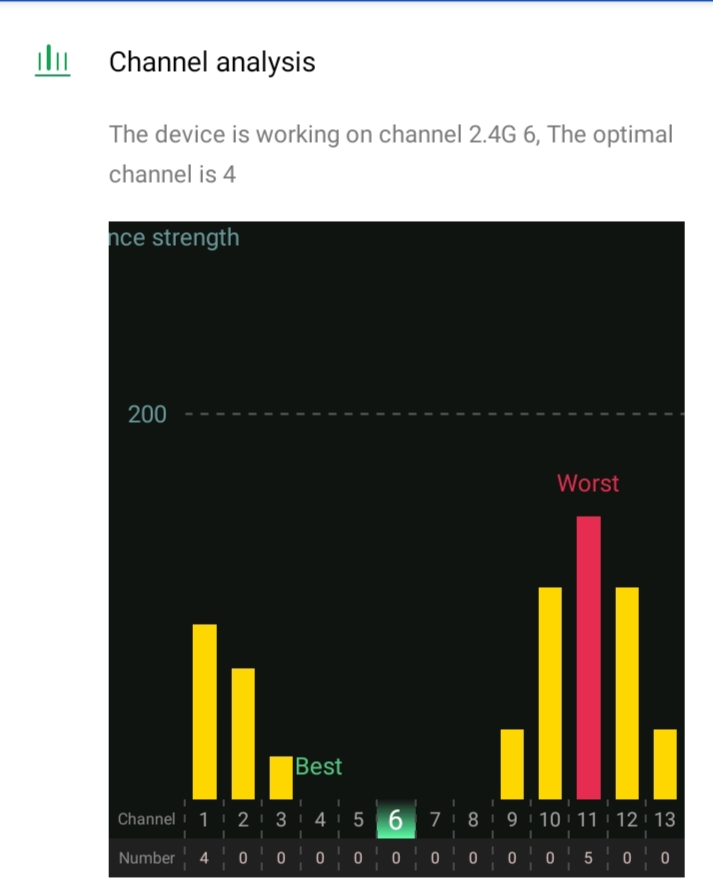 Channel analysis

The device is working on channel 2.4G 6, The optimal channel is 4

nce strength

200

Worst

Best

| Channel | 1 | 2 | 3 | 4 | 5 | 6 | 7 | 8 | 9 | 10 | 11 | 12 | 13 |
|---|---|---|---|---|---|---|---|---|---|---|---|---|---|
| Number | 4 | 0 | 0 | 0 | 0 | 0 | 0 | 0 | 0 | 0 | 5 | 0 | 0 |